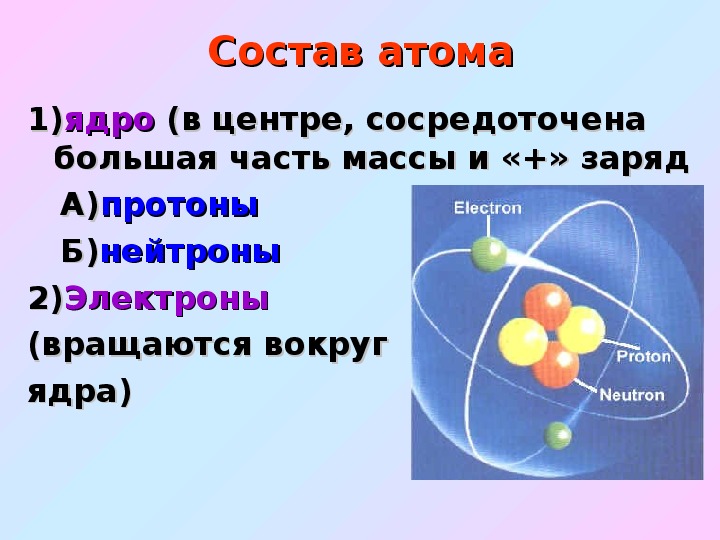 Состав атома

1)ядро (в центре, сосредоточена большая часть массы и «+» заряд

А)протоны

Б)нейтроны

2)Электроны (вращаются вокруг ядра)

Electron

Proton

Neutron